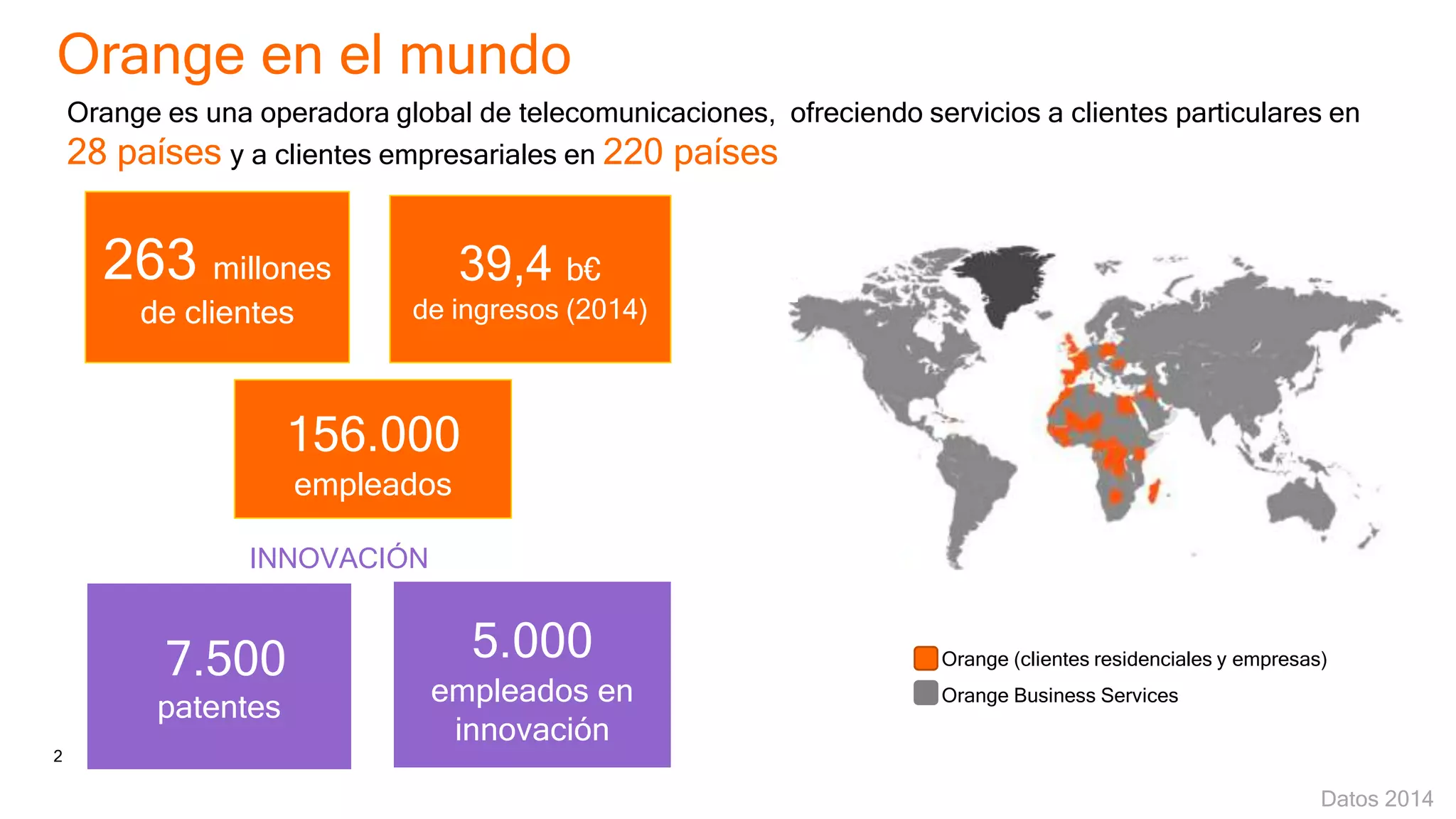 Orange en el mundo

Orange es una operadora global de telecomunicaciones, ofreciendo servicios a clientes particulares en 28 países y a clientes empresariales en 220 países

263 millones de clientes

39,4 b€ de ingresos (2014)

156.000 empleados

INNOVACIÓN

7.500 patentes

5.000 empleados en innovación

Orange (clientes residenciales y empresas)
Orange Business Services

2

Datos 2014